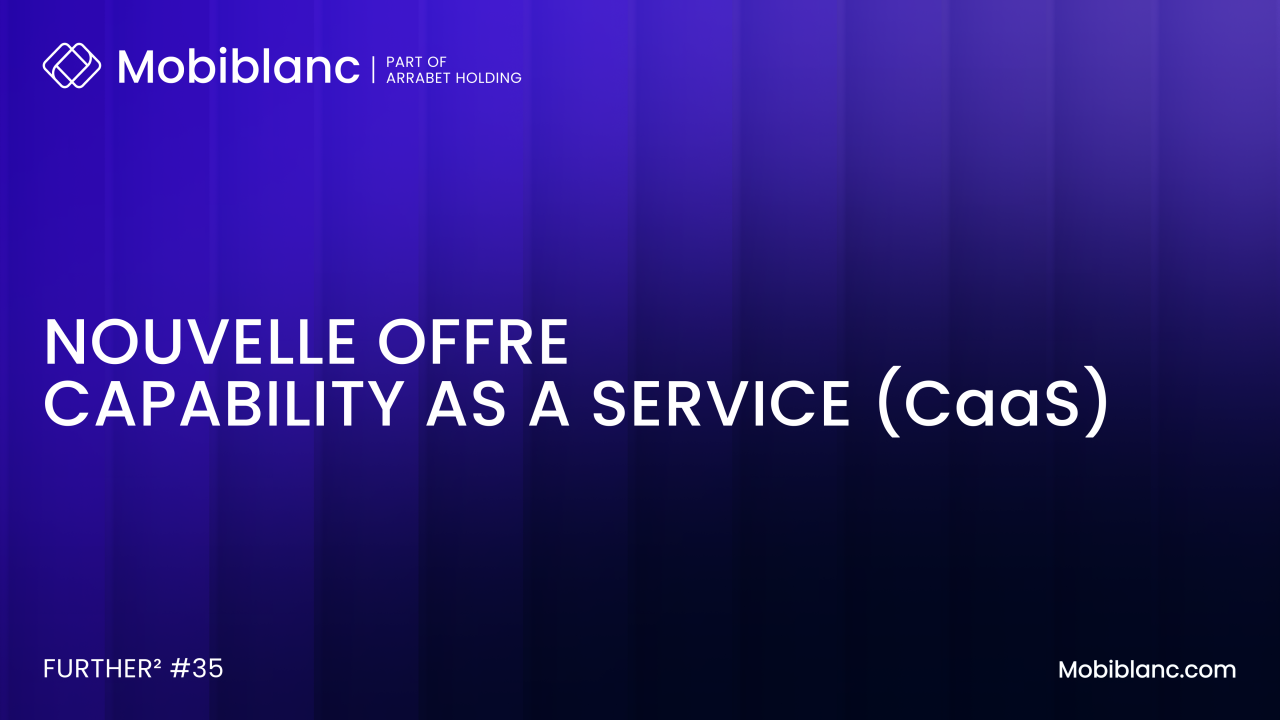 Mobiblanc | PART OF ARRABET HOLDING

NOUVELLE OFFRE
CAPABILITY AS A SERVICE (CaaS)

FURTHER² #35

Mobiblanc.com